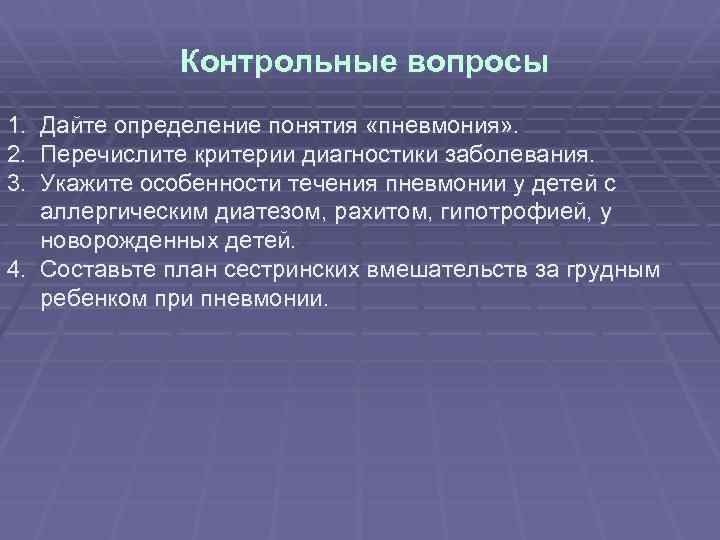 Контрольные вопросы

1. Дайте определение понятия «пневмония».
2. Перечислите критерии диагностики заболевания.
3. Укажите особенности течения пневмонии у детей с аллергическим диатезом, рахитом, гипотрофией, у новорожденных детей.
4. Составьте план сестринских вмешательств за грудным ребенком при пневмонии.